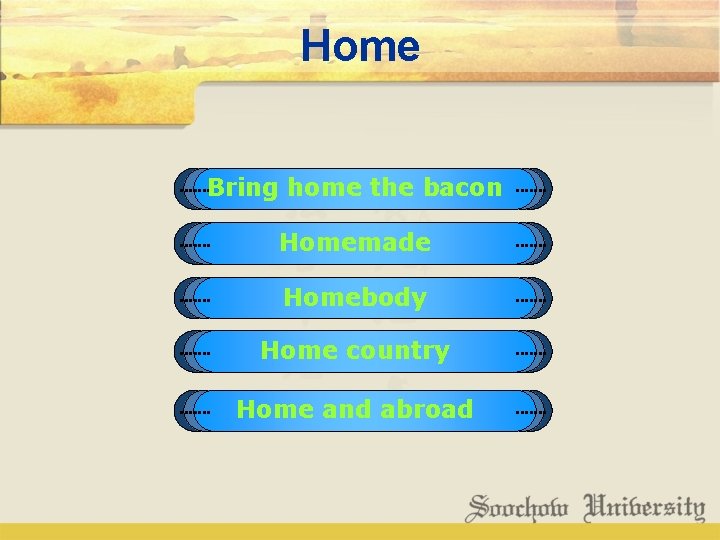 Home

Bring home the bacon

Homemade

Homebody

Home country

Home and abroad

Soochow University